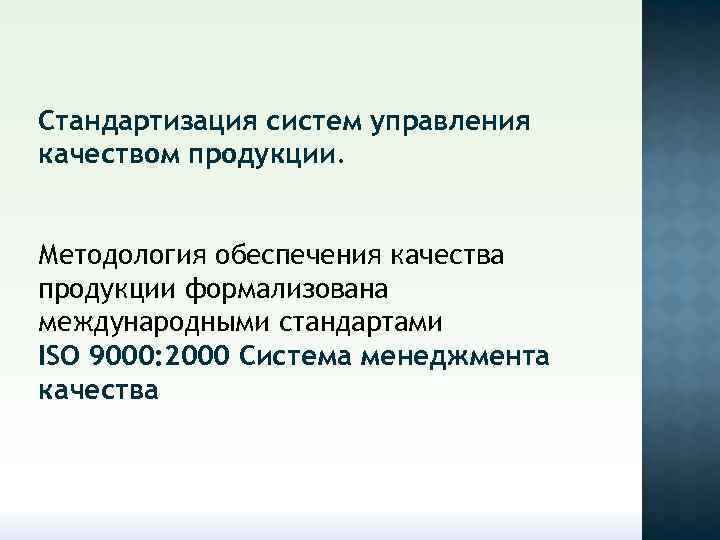 Стандартизация систем управления качеством продукции.

Методология обеспечения качества продукции формализована международными стандартами
ISO 9000:2000 Система менеджмента качества